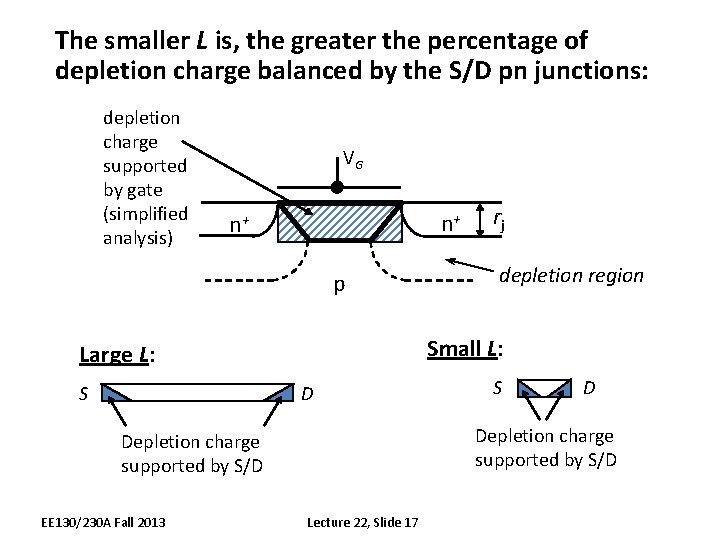 The smaller $L$ is, the greater the percentage of depletion charge balanced by the S/D pn junctions:

depletion charge supported by gate (simplified analysis)

$V_G$

$n^+$

$n^+$

$r_j$

depletion region

p

Large $L$:

S

D

Depletion charge supported by S/D

Small $L$:

S

D

Depletion charge supported by S/D

EE130/230A Fall 2013

Lecture 22, Slide 17